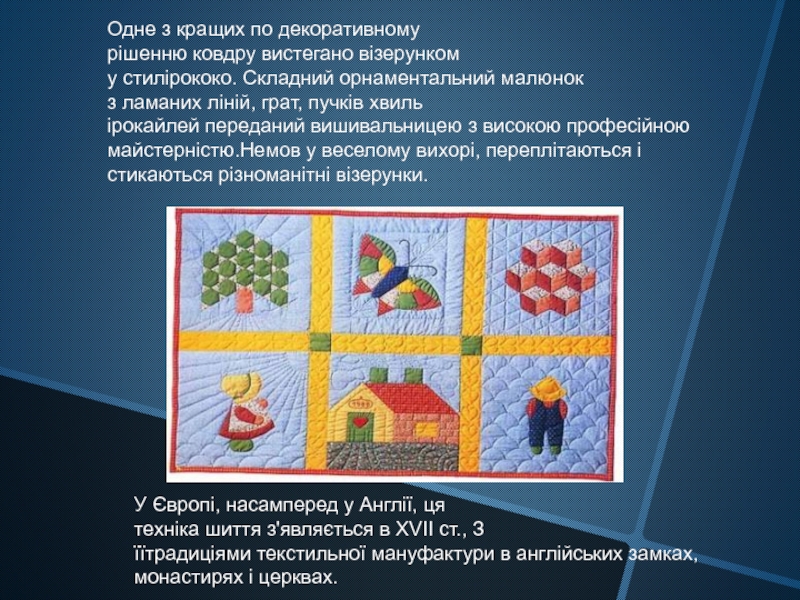 Одне з кращих по декоративному рішенню ковдру вистегано візерунком у стилірококо. Складний орнаментальний малюнок з ламаних ліній, грат, пучків хвиль ірокайлей переданий вишивальницею з високою професійною майстерністю.Немов у веселому вихорі, переплітаються і стикаються різноманітні візерунки.

У Європі, насамперед у Англії, ця техніка шиття з'являється в XVII ст., З їїтрадиціями текстильної мануфактури в англійських замках, монастирях і церквах.